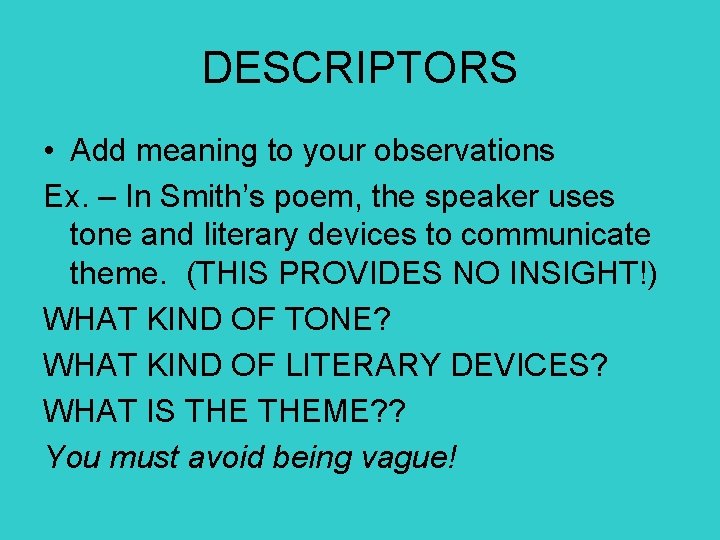 DESCRIPTORS

• Add meaning to your observations

Ex. – In Smith's poem, the speaker uses tone and literary devices to communicate theme. (THIS PROVIDES NO INSIGHT!)

WHAT KIND OF TONE?

WHAT KIND OF LITERARY DEVICES?

WHAT IS THE THEME??

You must avoid being vague!